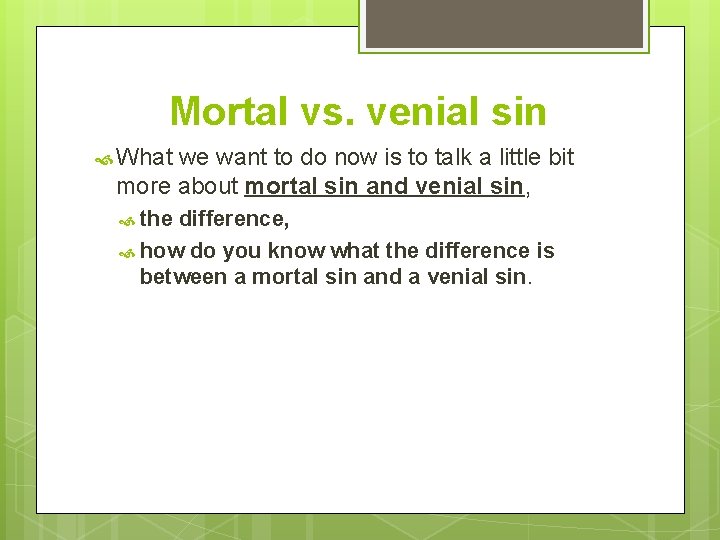 Mortal vs. venial sin

What we want to do now is to talk a little bit more about mortal sin and venial sin,

the difference,

how do you know what the difference is between a mortal sin and a venial sin.